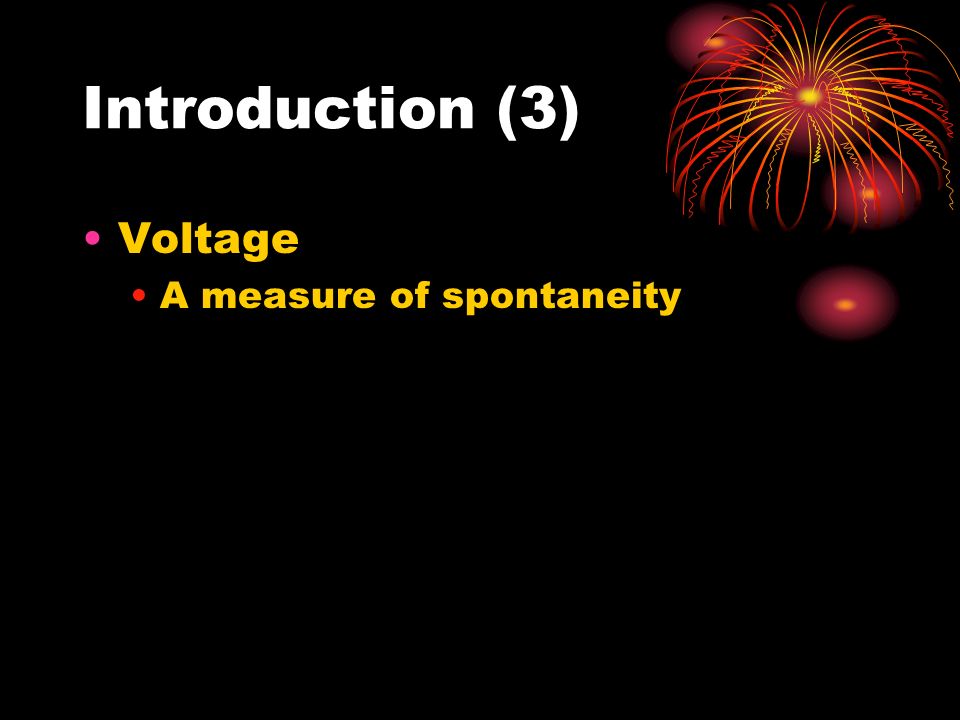 Introduction (3)

• Voltage
  • A measure of spontaneity